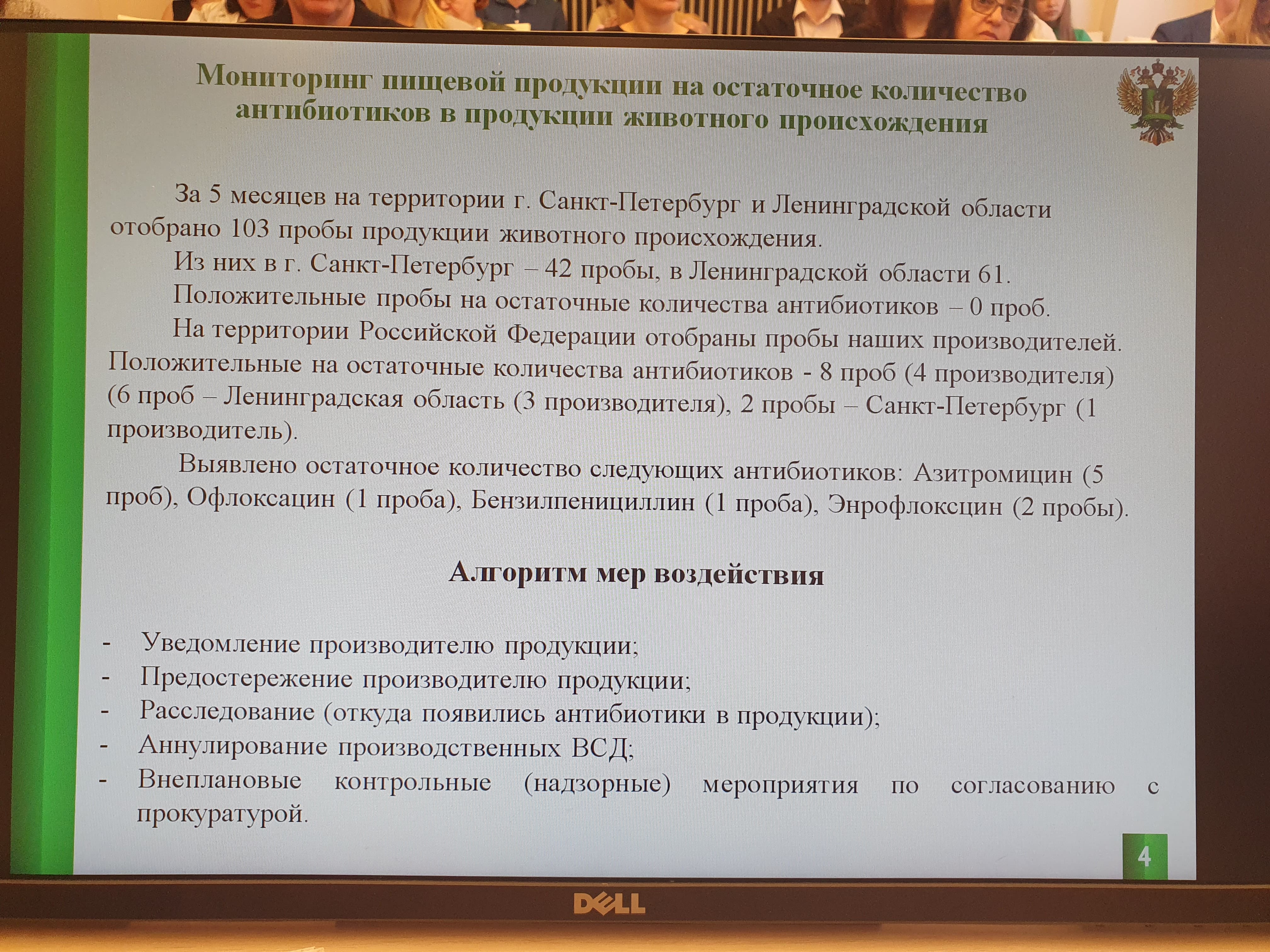 Мониторинг пищевой продукции на остаточное количество антибиотиков в продукции животного происхождения

За 5 месяцев на территории г. Санкт-Петербург и Ленинградской области отобрано 103 пробы продукции животного происхождения.

Из них в г. Санкт-Петербург – 42 пробы, в Ленинградской области 61.

Положительные пробы на остаточные количества антибиотиков – 0 проб.

На территории Российской Федерации отобраны пробы наших производителей. Положительные на остаточные количества антибиотиков - 8 проб (4 производителя) (6 проб – Ленинградская область (3 производителя), 2 пробы – Санкт-Петербург (1 производитель).

Выявлено остаточное количество следующих антибиотиков: Азитромицин (5 проб), Офлоксацин (1 проба), Бензилпенициллин (1 проба), Энрофлоксцин (2 пробы).

Алгоритм мер воздействия

- Уведомление производителю продукции;
- Предостережение производителю продукции;
- Расследование (откуда появились антибиотики в продукции);
- Аннулирование производственных ВСД;
- Внеплановые контрольные (надзорные) мероприятия по согласованию с прокуратурой.

4

DELL